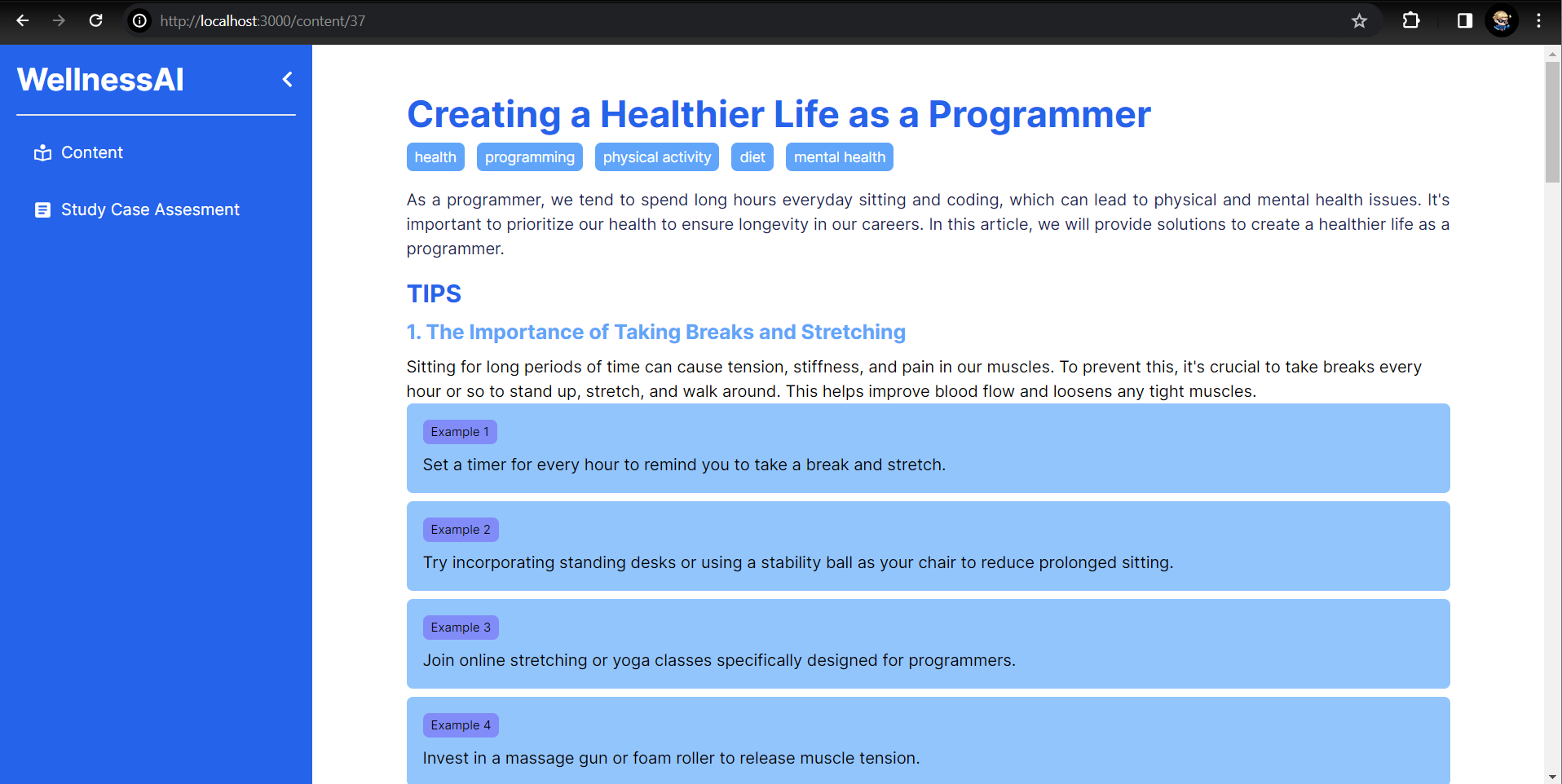 http://localhost:3000/content/37

WellnessAI

Content

Study Case Assesment

Creating a Healthier Life as a Programmer

health programming physical activity diet mental health

As a programmer, we tend to spend long hours everyday sitting and coding, which can lead to physical and mental health issues. It's important to prioritize our health to ensure longevity in our careers. In this article, we will provide solutions to create a healthier life as a programmer.

TIPS

1. The Importance of Taking Breaks and Stretching

Sitting for long periods of time can cause tension, stiffness, and pain in our muscles. To prevent this, it's crucial to take breaks every hour or so to stand up, stretch, and walk around. This helps improve blood flow and loosens any tight muscles.

Example 1

Set a timer for every hour to remind you to take a break and stretch.

Example 2

Try incorporating standing desks or using a stability ball as your chair to reduce prolonged sitting.

Example 3

Join online stretching or yoga classes specifically designed for programmers.

Example 4

Invest in a massage gun or foam roller to release muscle tension.